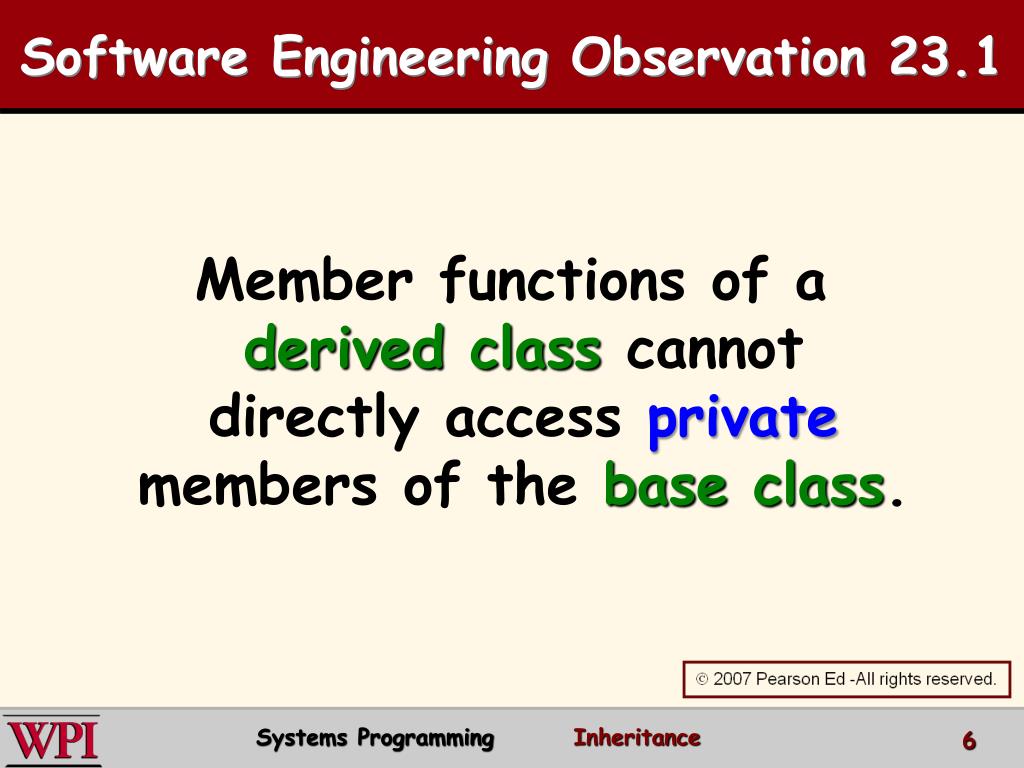 Software Engineering Observation 23.1

Member functions of a derived class cannot directly access private members of the base class.

© 2007 Pearson Ed -All rights reserved.

WPI

Systems Programming Inheritance 6